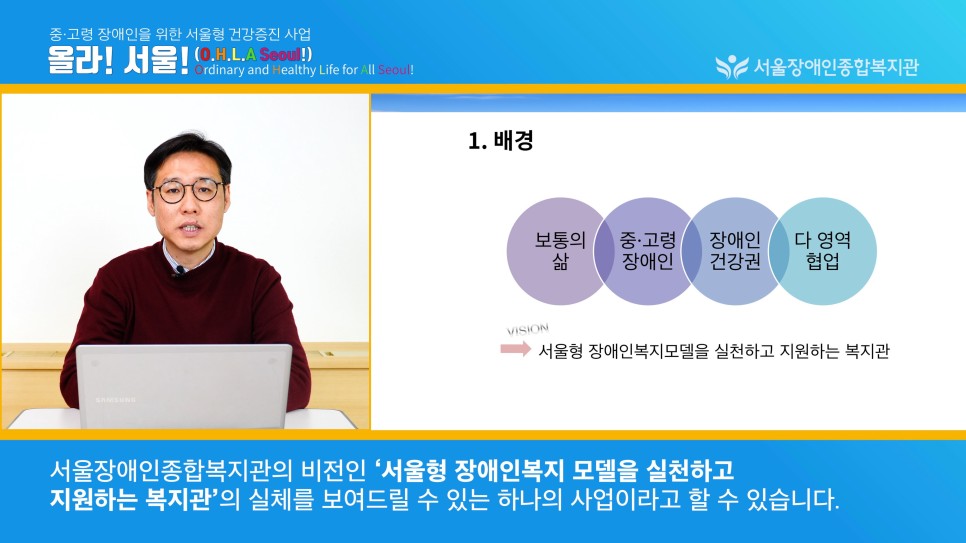 중·고령 장애인을 위한 서울형 건강증진 사업
올라! 서울! (O.H.L.A Seoul!)
Ordinary and Healthy Life for All Seoul!

서울장애인종합복지관

SAMSUNG

1. 배경

보통의 삶

중·고령 장애인

장애인 건강권

다 영역 협업

VISION
서울형 장애인복지모델을 실천하고 지원하는 복지관

서울장애인종합복지관의 비전인 '서울형 장애인복지 모델을 실천하고 지원하는 복지관'의 실체를 보여드릴 수 있는 하나의 사업이라고 할 수 있습니다.